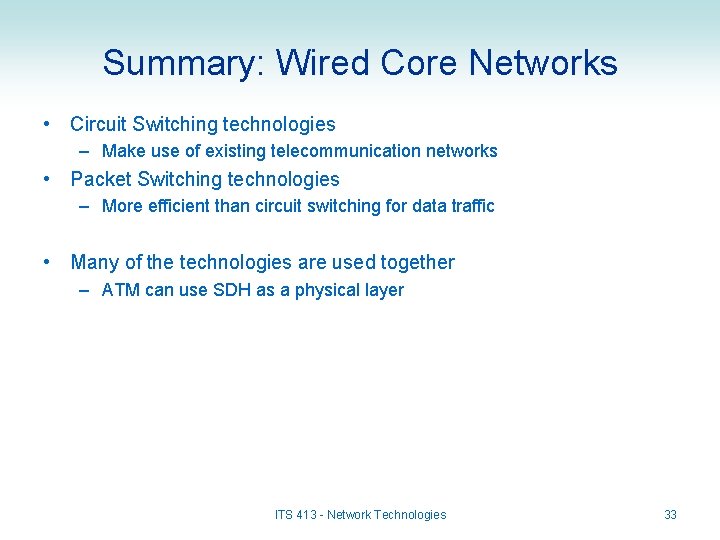 Summary: Wired Core Networks

• Circuit Switching technologies
– Make use of existing telecommunication networks
• Packet Switching technologies
– More efficient than circuit switching for data traffic

• Many of the technologies are used together
– ATM can use SDH as a physical layer

ITS 413 - Network Technologies

33